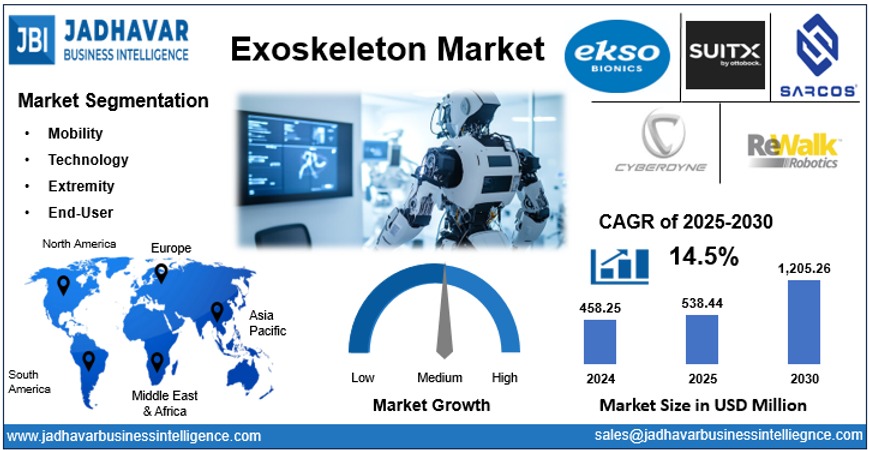 JBI JADHAVAR BUSINESS INTELLIGENCE

Exoskeleton Market

ekso BIONICS

SUITX by ottobock.

SARCOS

CYBERDYNE

ReWalk Robotics

Market Segmentation

• Mobility
• Technology
• Extremity
• End-User

North America

Europe

Asia Pacific

South America

Middle East & Africa

Low

Medium

High

Market Growth

CAGR of 2025-2030

14.5%

458.25

538.44

1,205.26

2024

2025

2030

Market Size in USD Million

www.jadhavarbusinessintelligence.com

sales@jadhavarbusinessintelliegnce.com